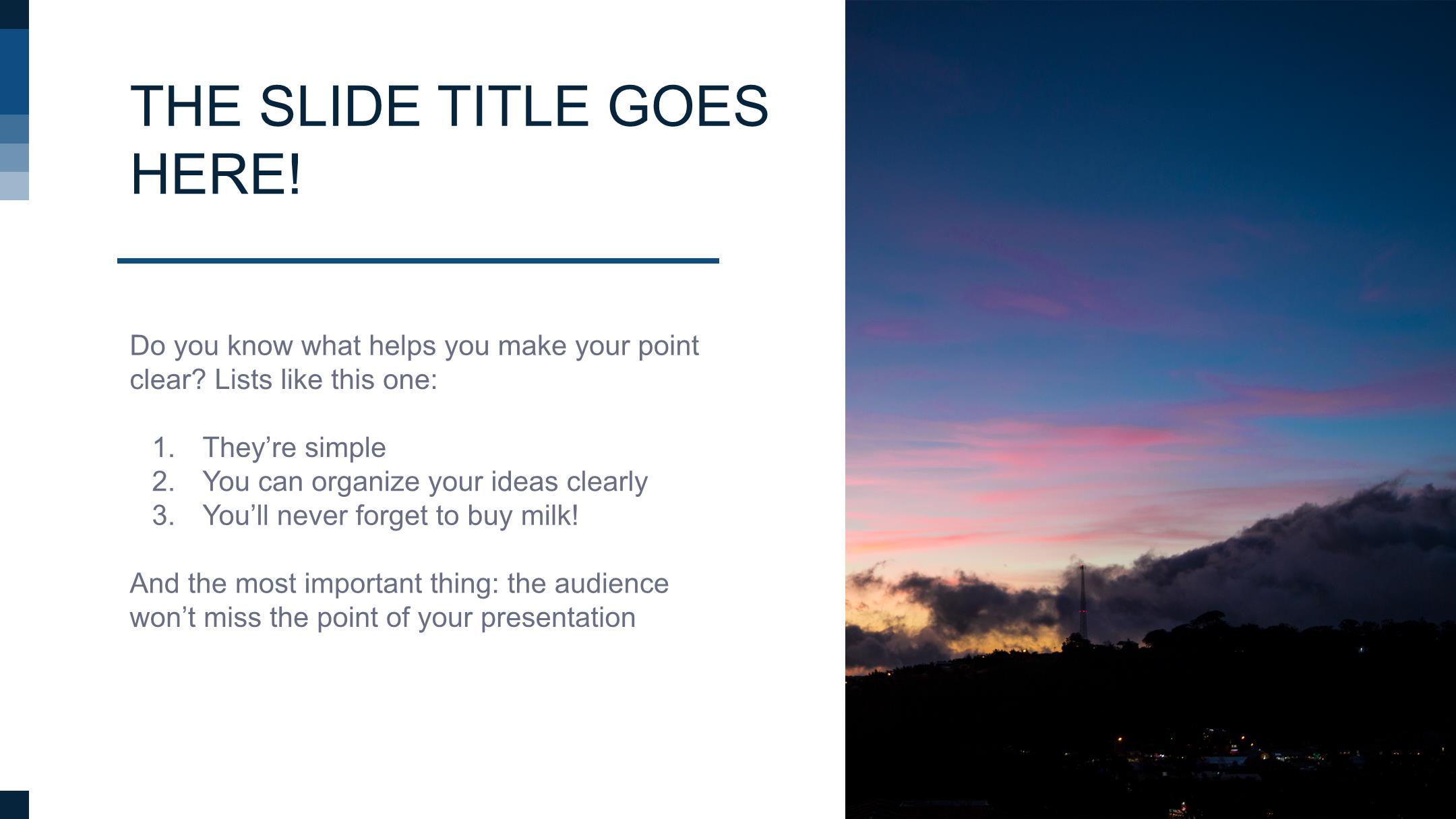 THE SLIDE TITLE GOES HERE!

Do you know what helps you make your point clear? Lists like this one:

1. They’re simple
2. You can organize your ideas clearly
3. You’ll never forget to buy milk!

And the most important thing: the audience won’t miss the point of your presentation